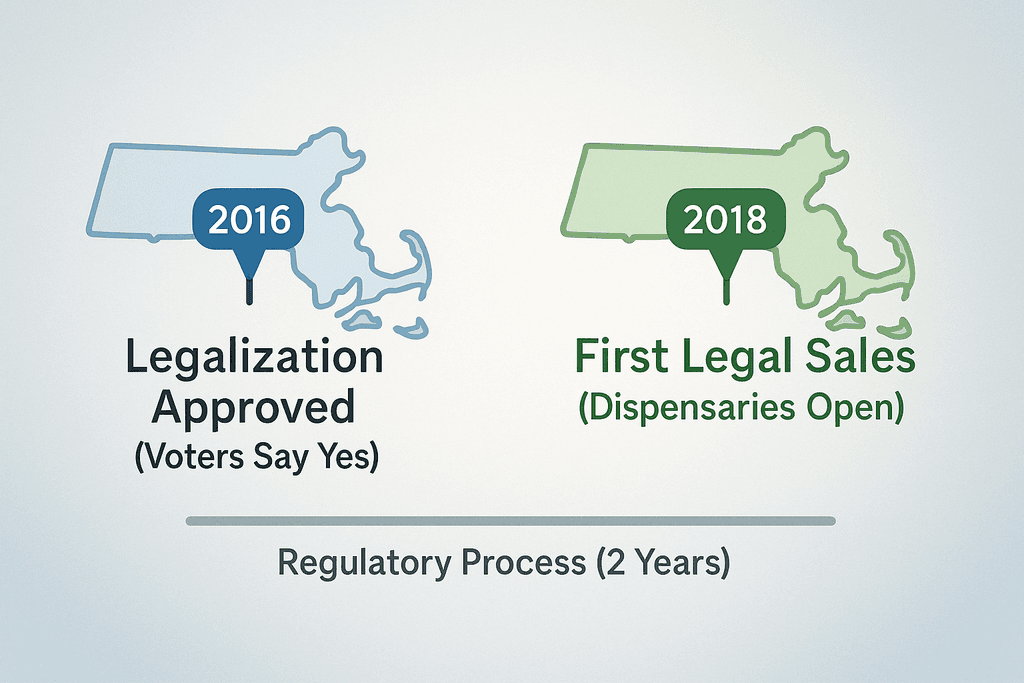 2016

Legalization Approved
(Voters Say Yes)

2018

First Legal Sales
(Dispensaries Open)

Regulatory Process (2 Years)